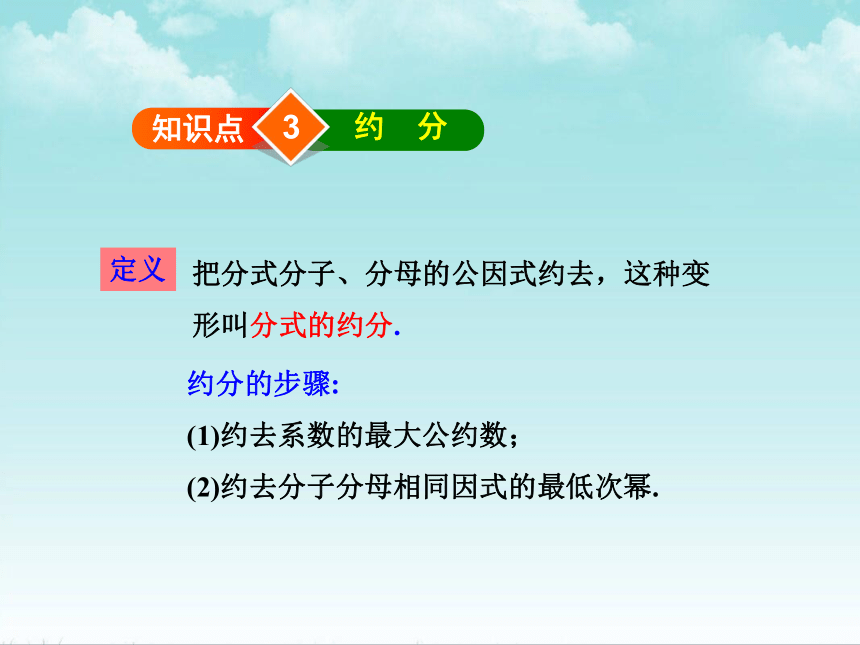 知识点 3 约 分

定义 把分式分子、分母的公因式约去，这种变形叫分式的约分.

约分的步骤:

(1)约去系数的最大公约数;

(2)约去分子分母相同因式的最低次幂.